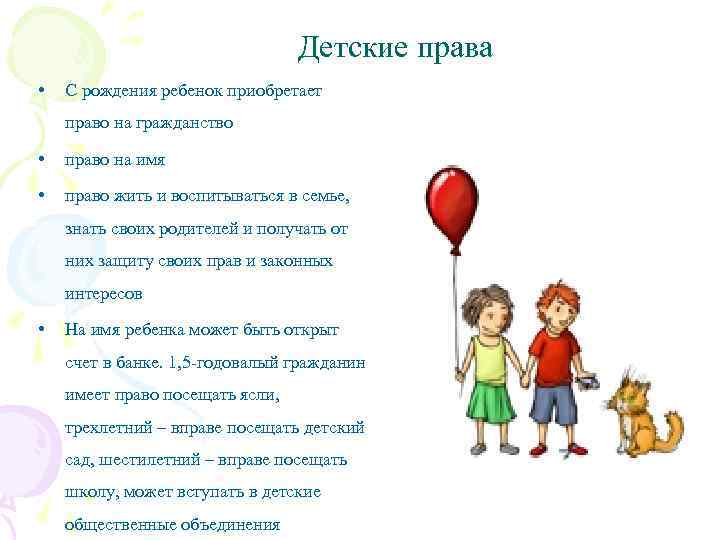 Детские права

• С рождения ребенок приобретает право на гражданство

• право на имя

• право жить и воспитываться в семье, знать своих родителей и получать от них защиту своих прав и законных интересов

• На имя ребенка может быть открыт счет в банке. 1,5-годовалый гражданин имеет право посещать ясли, трехлетний – вправе посещать детский сад, шестилетний – вправе посещать школу, может вступать в детские общественные объединения